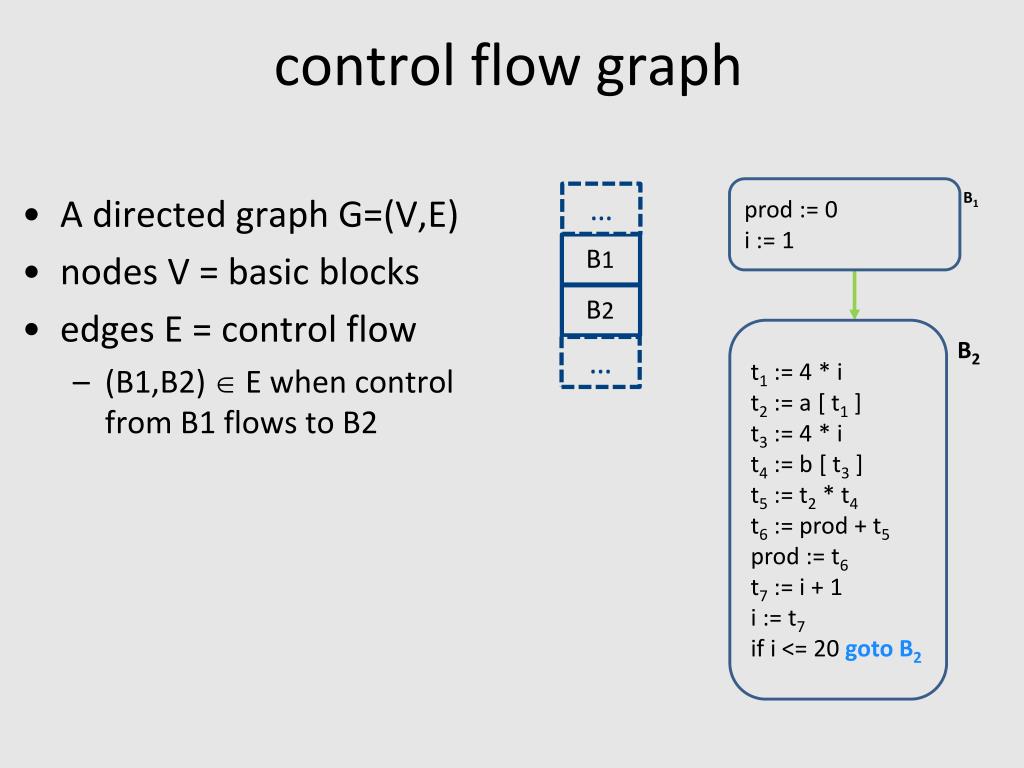 control flow graph

• A directed graph G=(V,E)
• nodes V = basic blocks
• edges E = control flow
– (B1,B2) $\in$ E when control from B1 flows to B2

…
B1
B2
…

prod := 0
i := 1

$B_1$

$B_2$

$t_1$ := 4 * i
$t_2$ := a [ $t_1$ ]
$t_3$ := 4 * i
$t_4$ := b [ $t_3$ ]
$t_5$ := $t_2$ * $t_4$
$t_6$ := prod + $t_5$
prod := $t_6$
$t_7$ := i + 1
i := $t_7$
if i <= 20 goto $B_2$